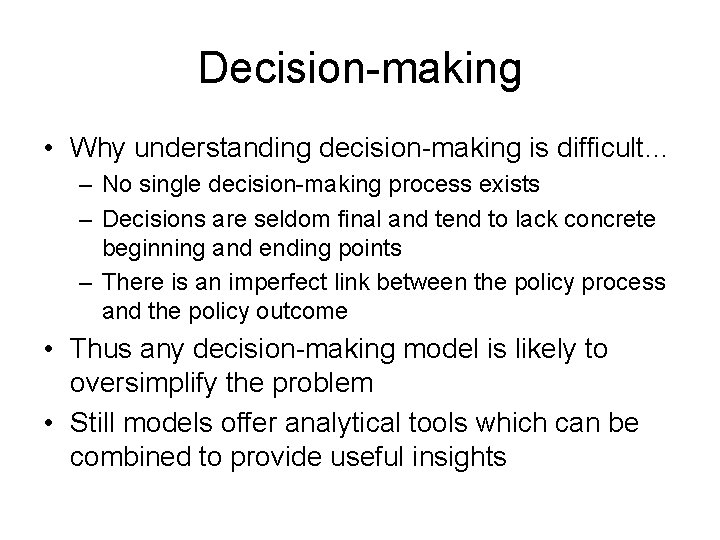 Decision-making

• Why understanding decision-making is difficult…
– No single decision-making process exists
– Decisions are seldom final and tend to lack concrete beginning and ending points
– There is an imperfect link between the policy process and the policy outcome
• Thus any decision-making model is likely to oversimplify the problem
• Still models offer analytical tools which can be combined to provide useful insights